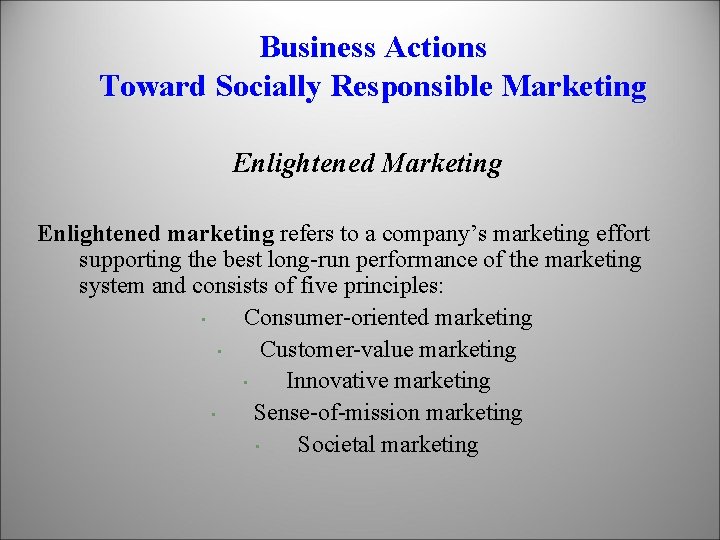 Business Actions
Toward Socially Responsible Marketing

Enlightened Marketing

Enlightened marketing refers to a company's marketing effort supporting the best long-run performance of the marketing system and consists of five principles:

• Consumer-oriented marketing
• Customer-value marketing
• Innovative marketing
• Sense-of-mission marketing
• Societal marketing